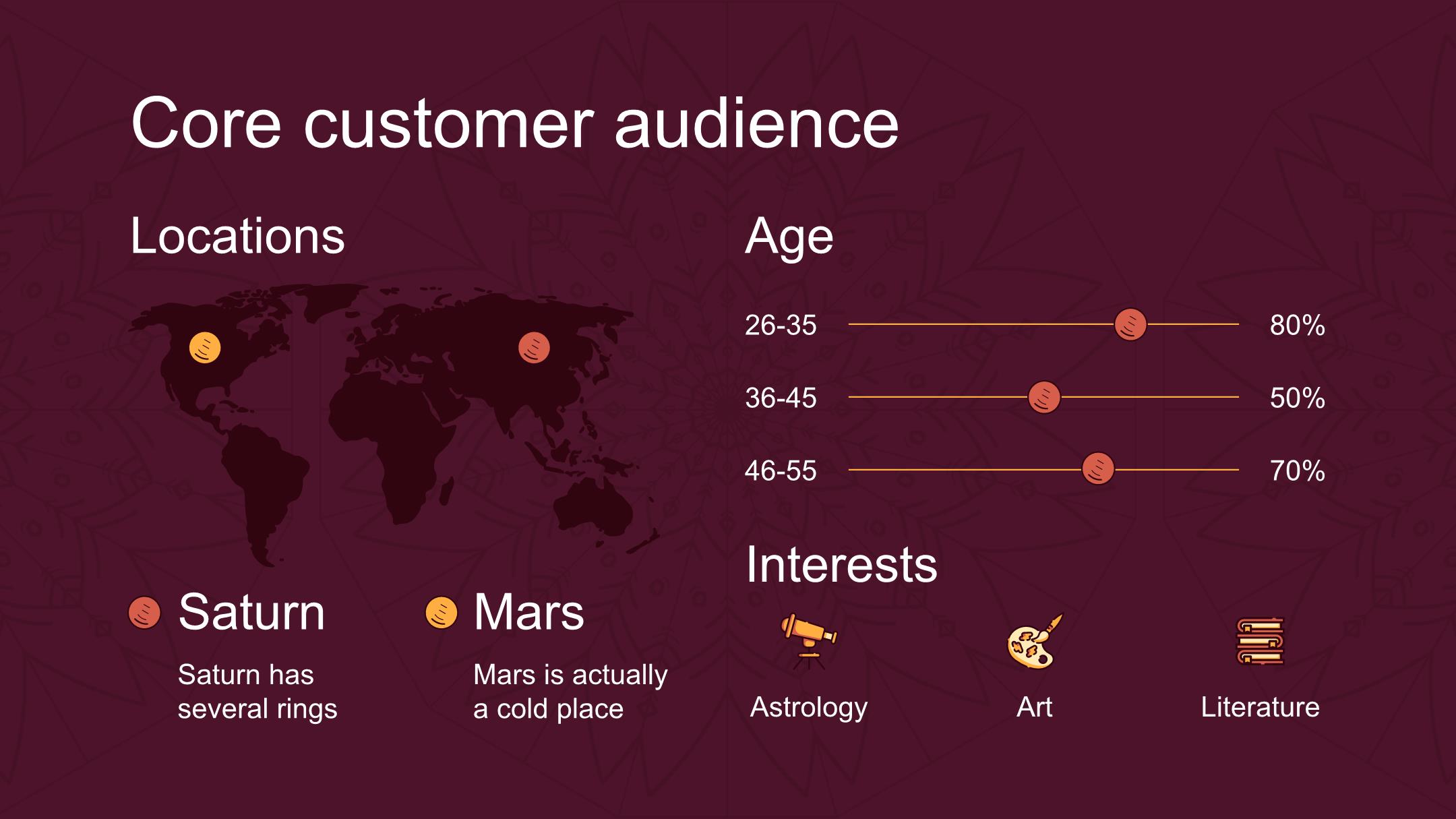 Core customer audience

Locations

Saturn

Saturn has several rings

Mars

Mars is actually a cold place

Age

26-35 80%

36-45 50%

46-55 70%

Interests

Astrology

Art

Literature